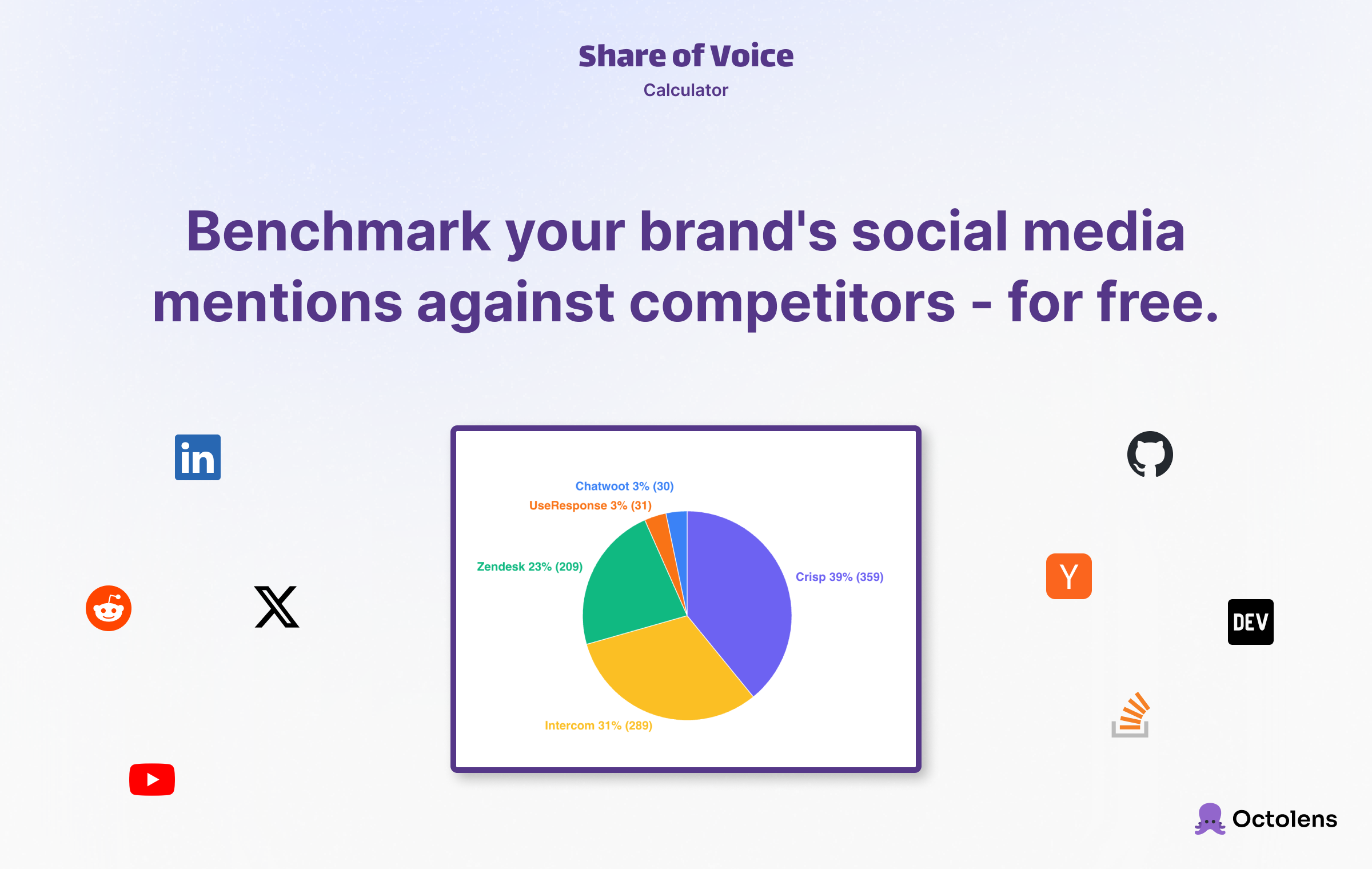 Share of Voice
Calculator

Benchmark your brand's social media mentions against competitors - for free.

in

Chatwoot 3% (30)
UseResponse 3% (31)
Zendesk 23% (209)
Crisp 39% (359)
Intercom 31% (289)

Y

DEV

Octolens